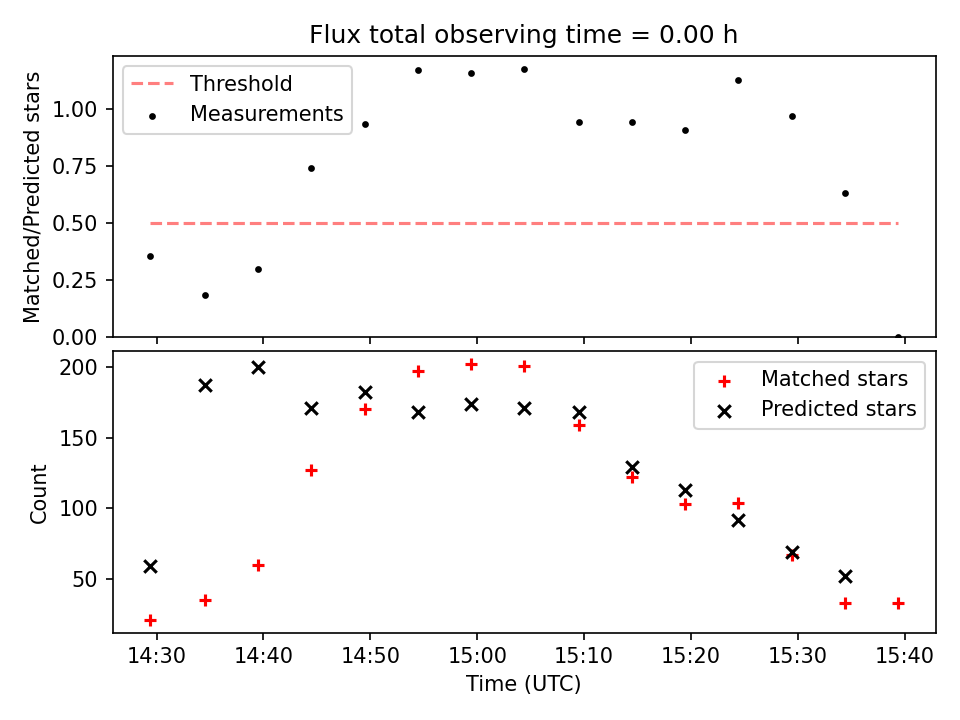 Flux total observing time = 0.00 h

Threshold
Measurements

Matched/Predicted stars

1.00
0.75
0.50
0.25
0.00

Matched stars
Predicted stars

Count

200
150
100
50

14:30
14:40
14:50
15:00
15:10
15:20
15:30
15:40

Time (UTC)